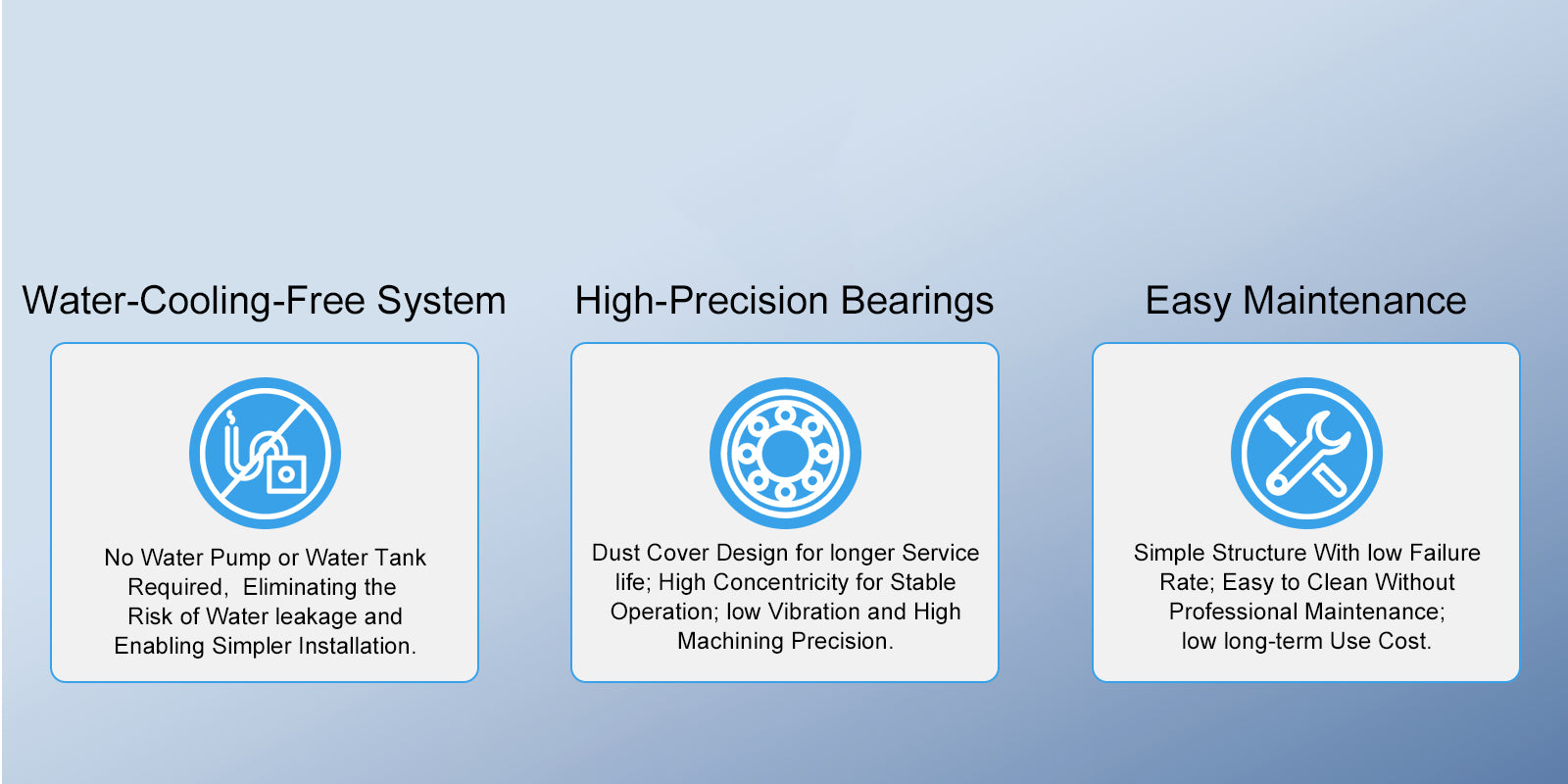 Water-Cooling-Free System

No Water Pump or Water Tank Required, Eliminating the Risk of Water leakage and Enabling Simpler Installation.

High-Precision Bearings

Dust Cover Design for longer Service life; High Concentricity for Stable Operation; low Vibration and High Machining Precision.

Easy Maintenance

Simple Structure With low Failure Rate; Easy to Clean Without Professional Maintenance; low long-term Use Cost.